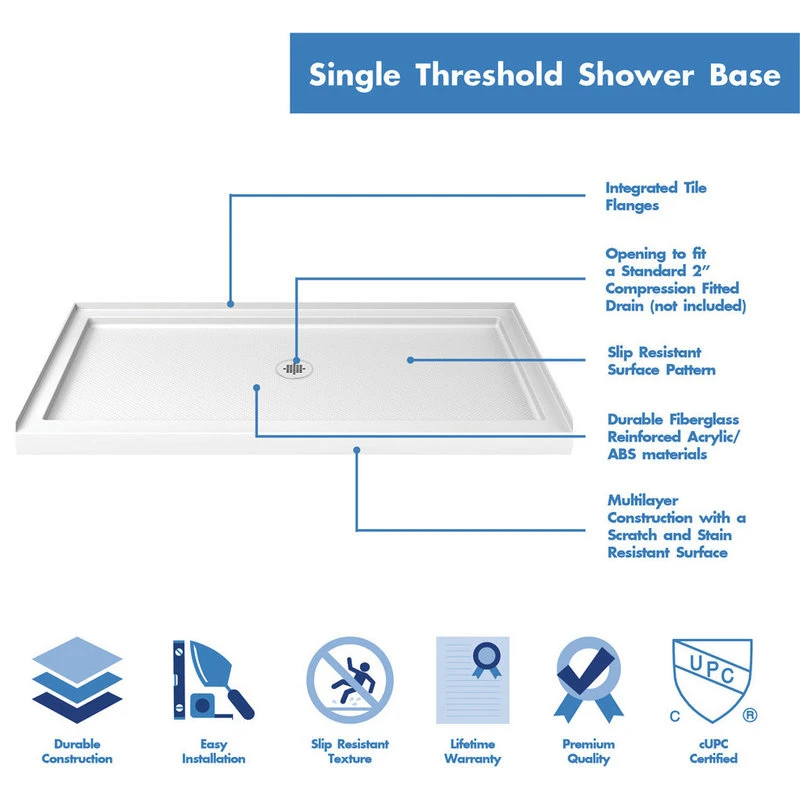 Single Threshold Shower Base

Integrated Tile Flanges

Opening to fit a Standard 2" Compression Fitted Drain (not included)

Slip Resistant Surface Pattern

Durable Fiberglass Reinforced Acrylic/ ABS materials

Multilayer Construction with a Scratch and Stain Resistant Surface

Durable Construction

Easy Installation

Slip Resistant Texture

Lifetime Warranty

Premium Quality

UPC
C ®
cUPC Certified